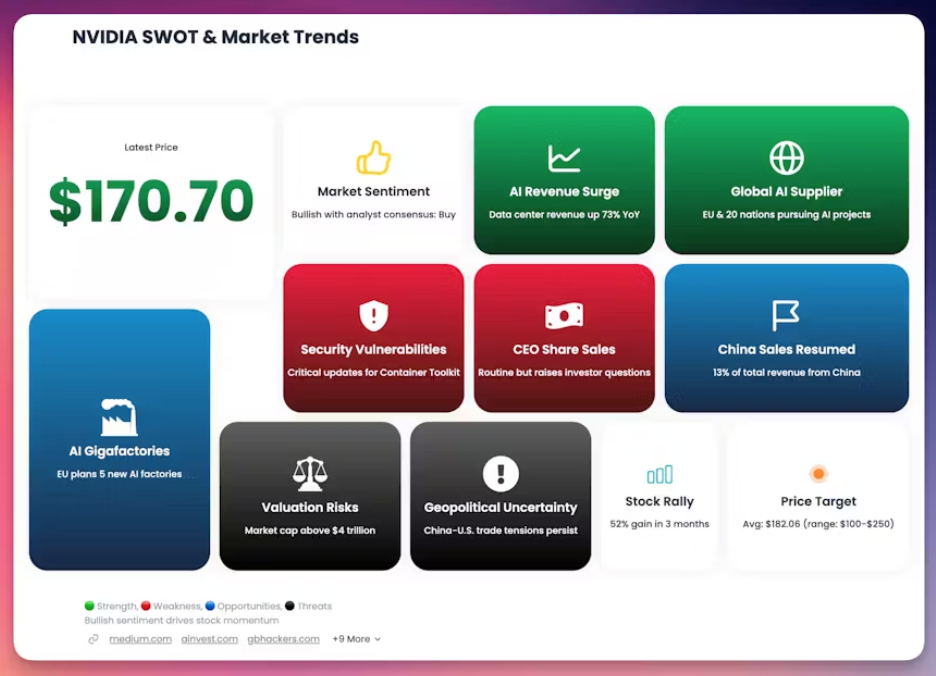 NVIDIA SWOT & Market Trends

Latest Price

$170.70

Market Sentiment

Bullish with analyst consensus: Buy

AI Revenue Surge

Data center revenue up 73% YoY

Global AI Supplier

EU & 20 nations pursuing AI projects

Security Vulnerabilities

Critical updates for Container Toolkit

CEO Share Sales

Routine but raises investor questions

China Sales Resumed

13% of total revenue from China

AI Gigafactories

EU plans 5 new AI factories

Valuation Risks

Market cap above $4 trillion

Geopolitical Uncertainty

China-U.S. trade tensions persist

Stock Rally

52% gain in 3 months

Price Target

Avg: $182.06 (range: $100-$250)

Strength, Weakness, Opportunities, Threats
Bullish sentiment drives stock momentum

medium.com ainvest.com gbhackers.com +9 More